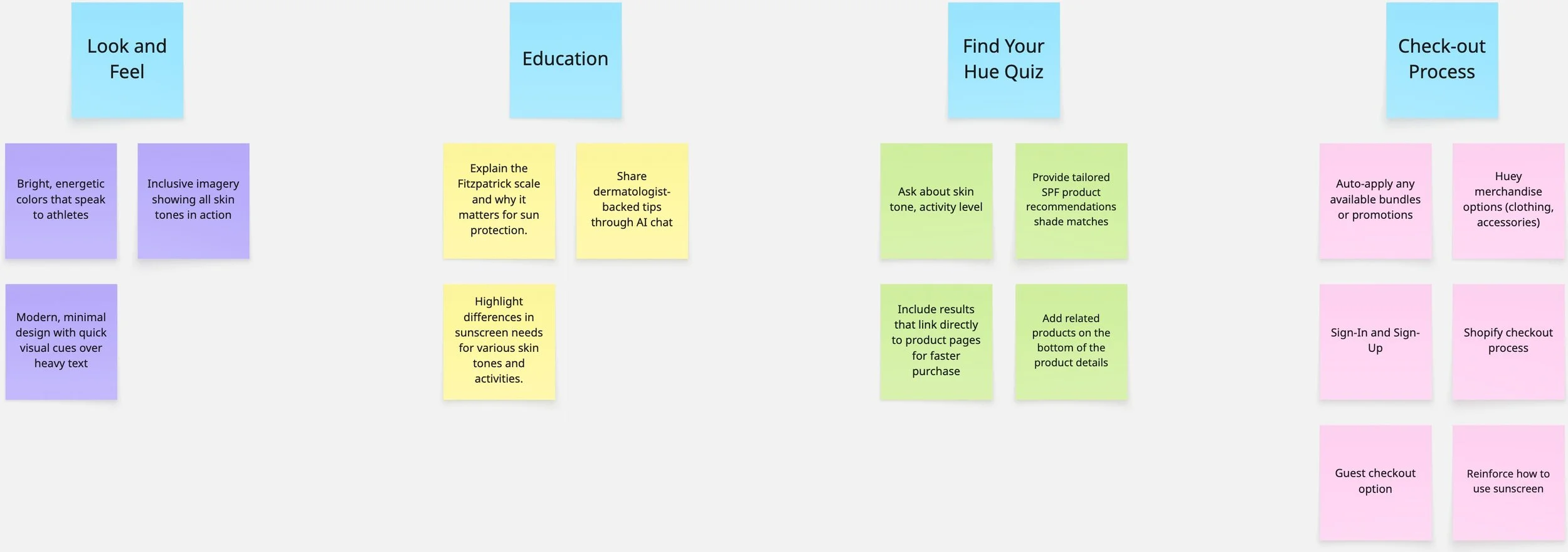 Look and Feel

Bright, energetic colors that speak to athletes

Inclusive imagery showing all skin tones in action

Modern, minimal design with quick visual cues over heavy text

Education

Explain the Fitzpatrick scale and why it matters for sun protection.

Share dermatologist-backed tips through AI chat

Highlight differences in sunscreen needs for various skin tones and activities.

Find Your Hue Quiz

Ask about skin tone, activity level

Provide tailored SPF product recommendations shade matches

Include results that link directly to product pages for faster purchase

Add related products on the bottom of the product details

Check-out Process

Auto-apply any available bundles or promotions

Huey merchandise options (clothing, accessories)

Sign-In and Sign-Up

Shopify checkout process

Guest checkout option

Reinforce how to use sunscreen